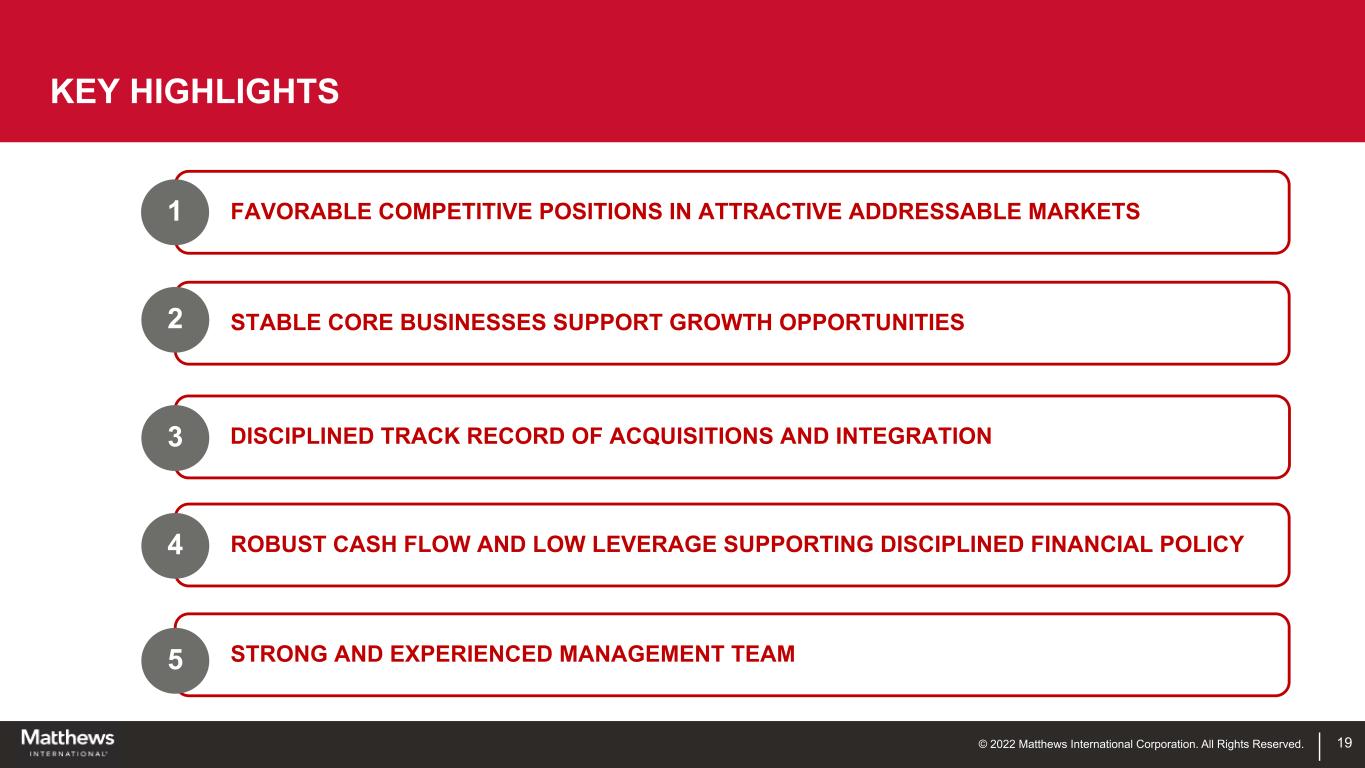 KEY HIGHLIGHTS

1 FAVORABLE COMPETITIVE POSITIONS IN ATTRACTIVE ADDRESSABLE MARKETS

2 STABLE CORE BUSINESSES SUPPORT GROWTH OPPORTUNITIES

3 DISCIPLINED TRACK RECORD OF ACQUISITIONS AND INTEGRATION

4 ROBUST CASH FLOW AND LOW LEVERAGE SUPPORTING DISCIPLINED FINANCIAL POLICY

5 STRONG AND EXPERIENCED MANAGEMENT TEAM

Matthews INTERNATIONAL

© 2022 Matthews International Corporation. All Rights Reserved.

19